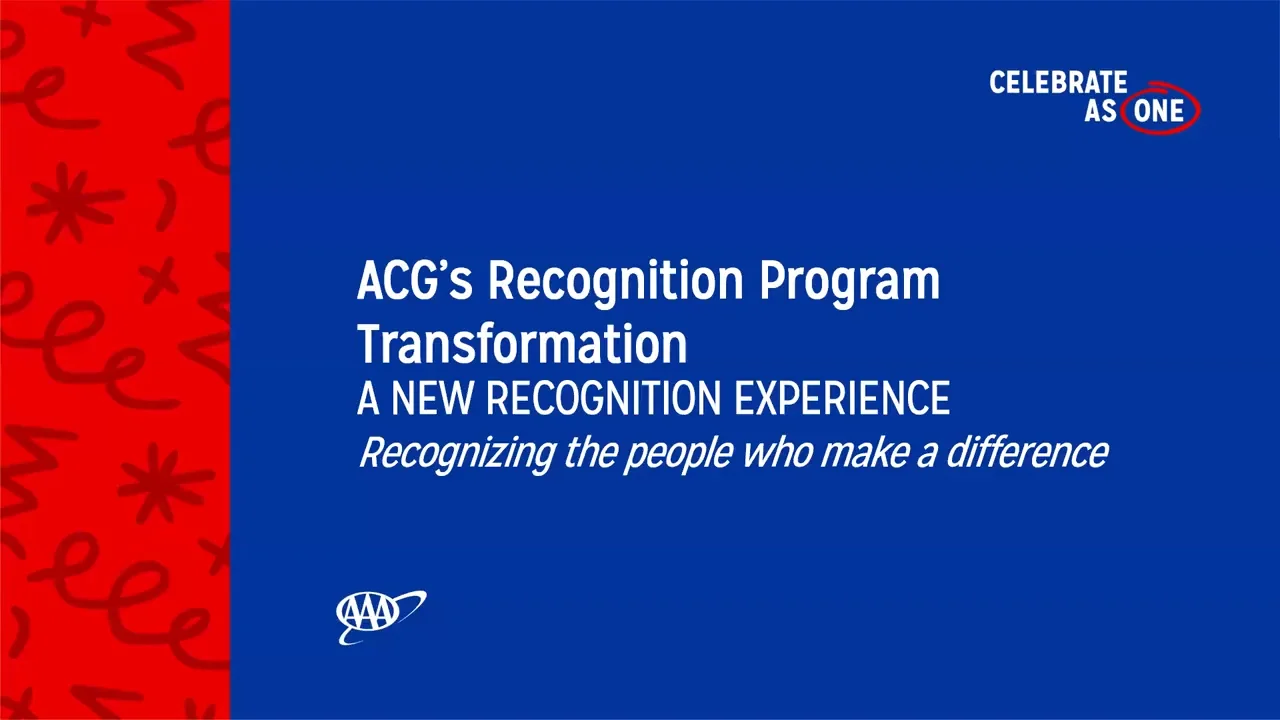 CELEBRATE
AS ONE

ACG's Recognition Program Transformation
A NEW RECOGNITION EXPERIENCE
Recognizing the people who make a difference

AAA